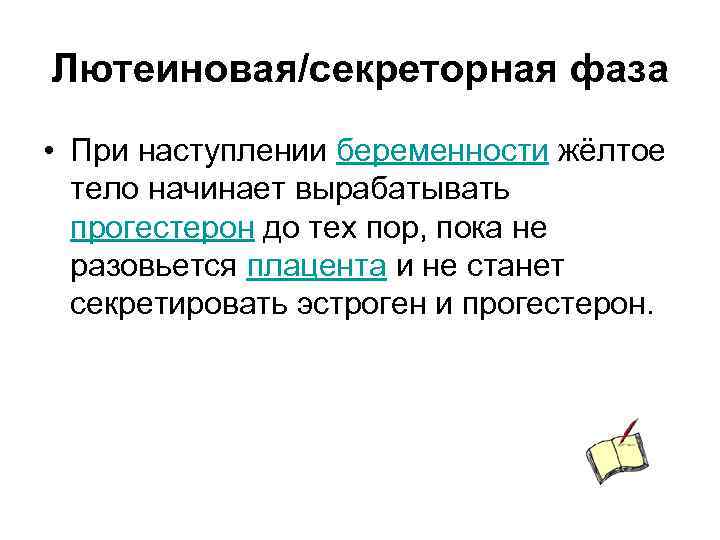 Лютеиновая/секреторная фаза

• При наступлении беременности жёлтое тело начинает вырабатывать прогестерон до тех пор, пока не разовьется плацента и не станет секретировать эстроген и прогестерон.